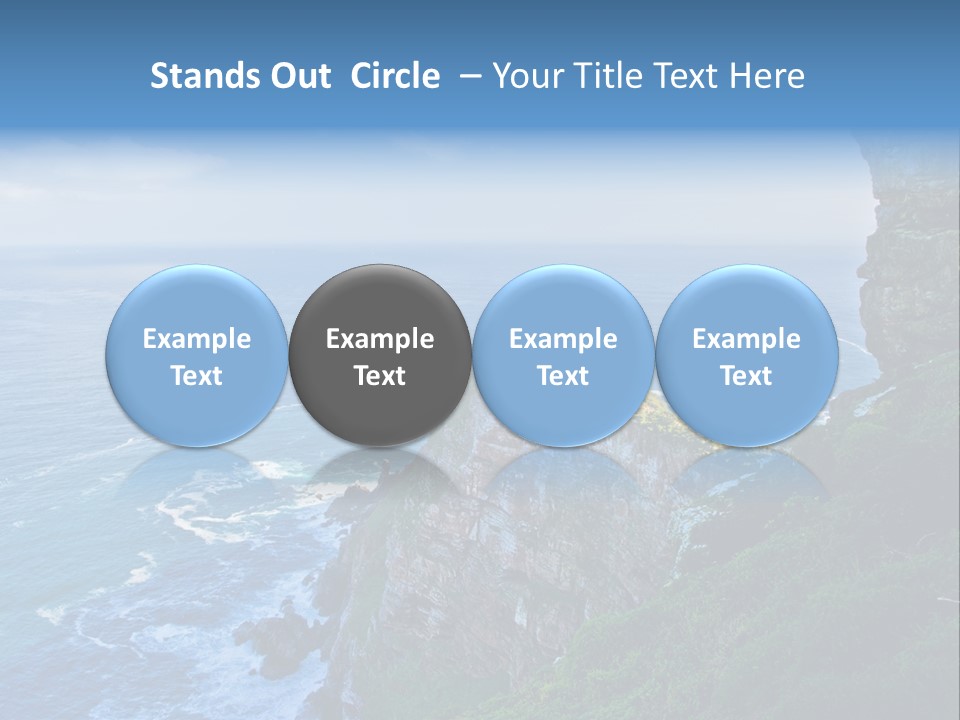 Stands Out Circle – Your Title Text Here

Example Text

Example Text

Example Text

Example Text